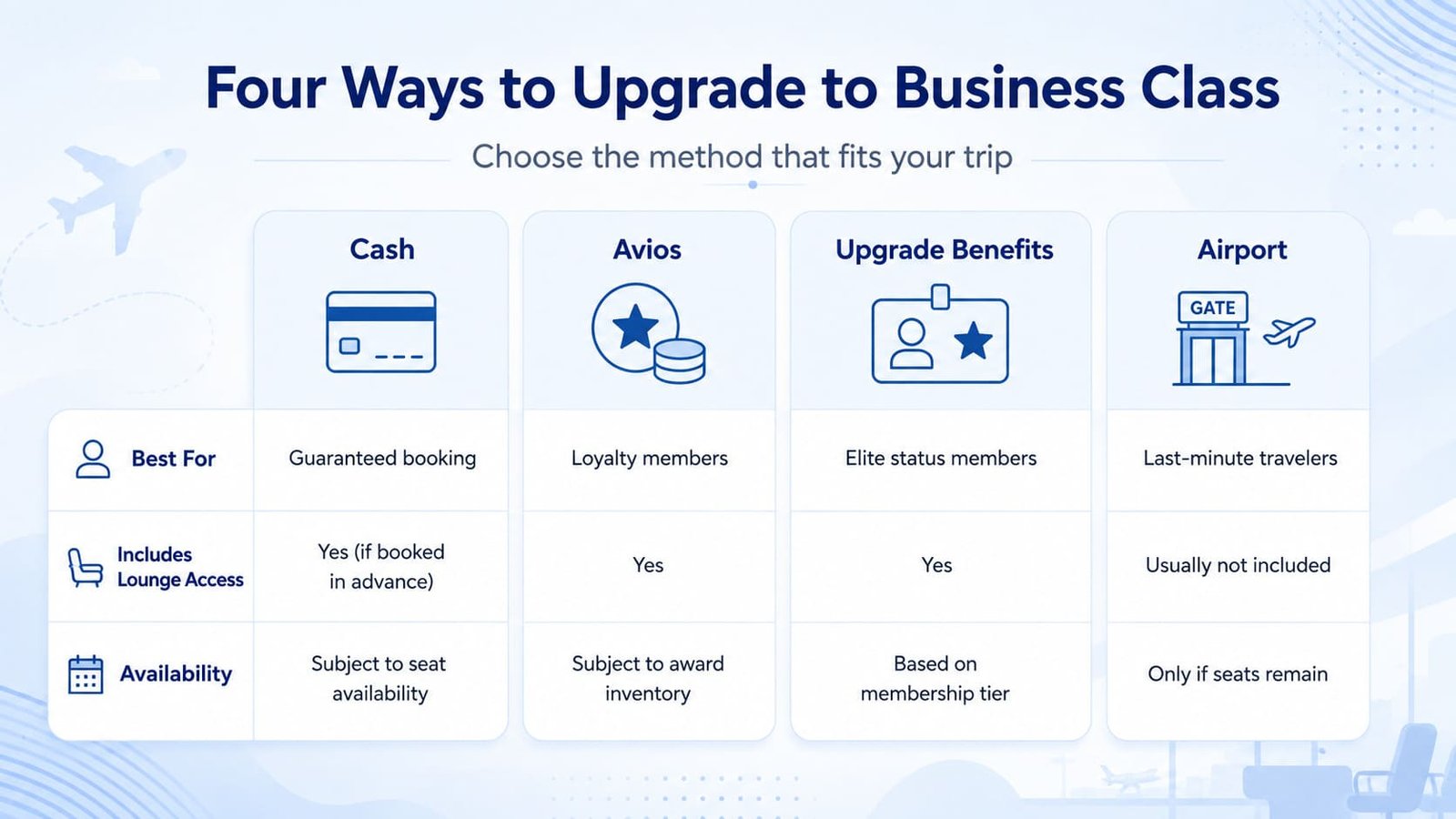 Four Ways to Upgrade to Business Class

Choose the method that fits your trip

| | Cash | Avios | Upgrade Benefits | Airport |
|---|---|---|---|---|
| | | | | GATE |
| Best For | Guaranteed booking | Loyalty members | Elite status members | Last-minute travelers |
| Includes Lounge Access | Yes (if booked in advance) | Yes | Yes | Usually not included |
| Availability | Subject to seat availability | Subject to award inventory | Based on membership tier | Only if seats remain |